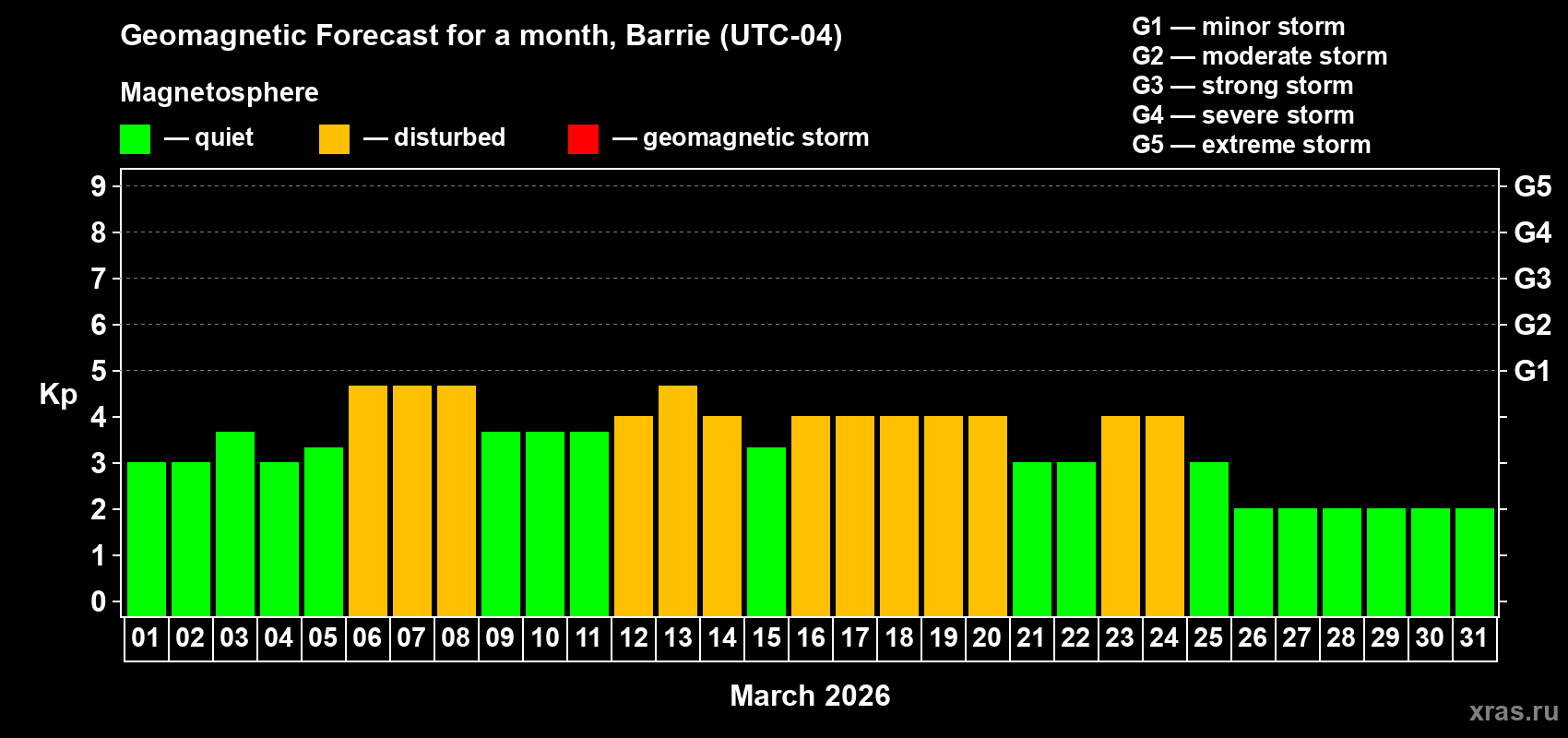 Geomagnetic Forecast for a month, Barrie (UTC-04)

Magnetosphere

— quiet — disturbed — geomagnetic storm

G1 — minor storm
G2 — moderate storm
G3 — strong storm
G4 — severe storm
G5 — extreme storm

Kp

9 8 7 6 5 4 3 2 1 0

G5 G4 G3 G2 G1

01 02 03 04 05 06 07 08 09 10 11 12 13 14 15 16 17 18 19 20 21 22 23 24 25 26 27 28 29 30 31

March 2026

xras.ru